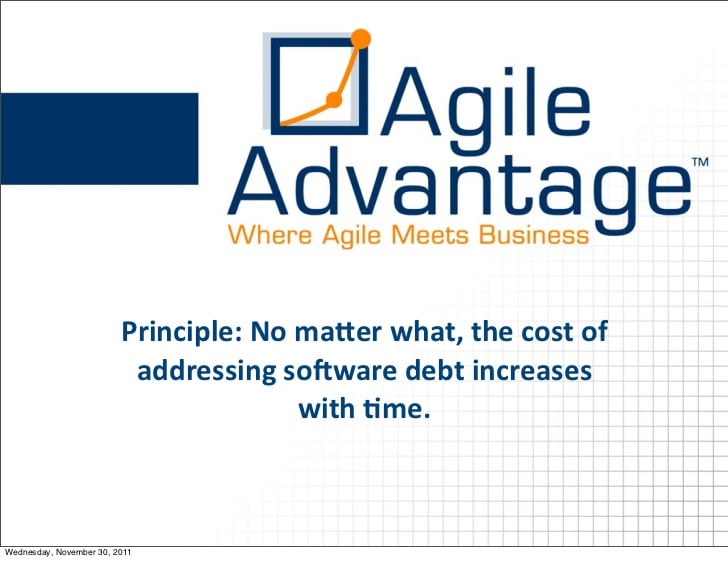 Agile Advantage™
Where Agile Meets Business

Principle: No matter what, the cost of addressing software debt increases with time.

Wednesday, November 30, 2011